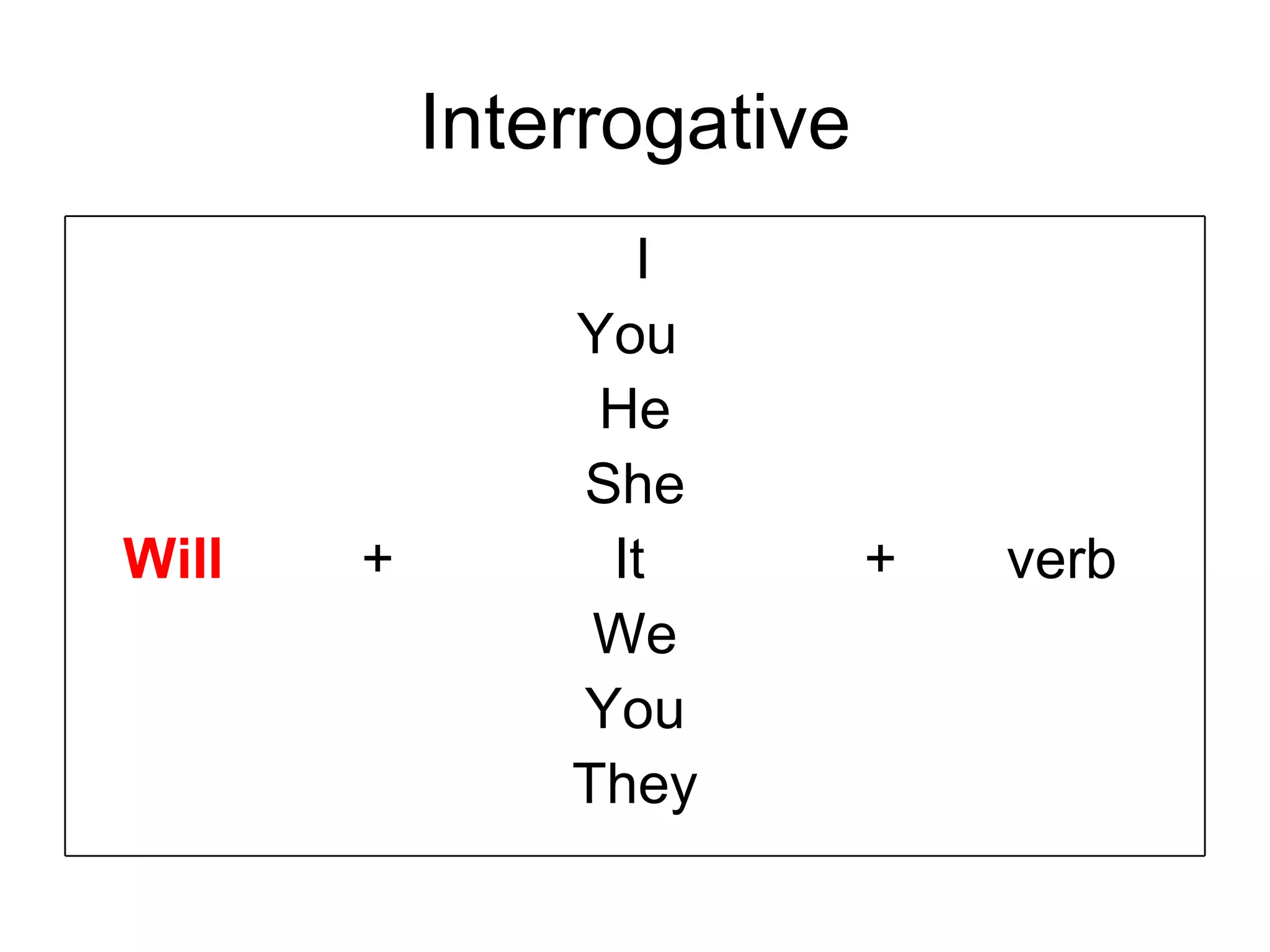 Interrogative

I
You
He
She
Will + It + verb
We
You
They